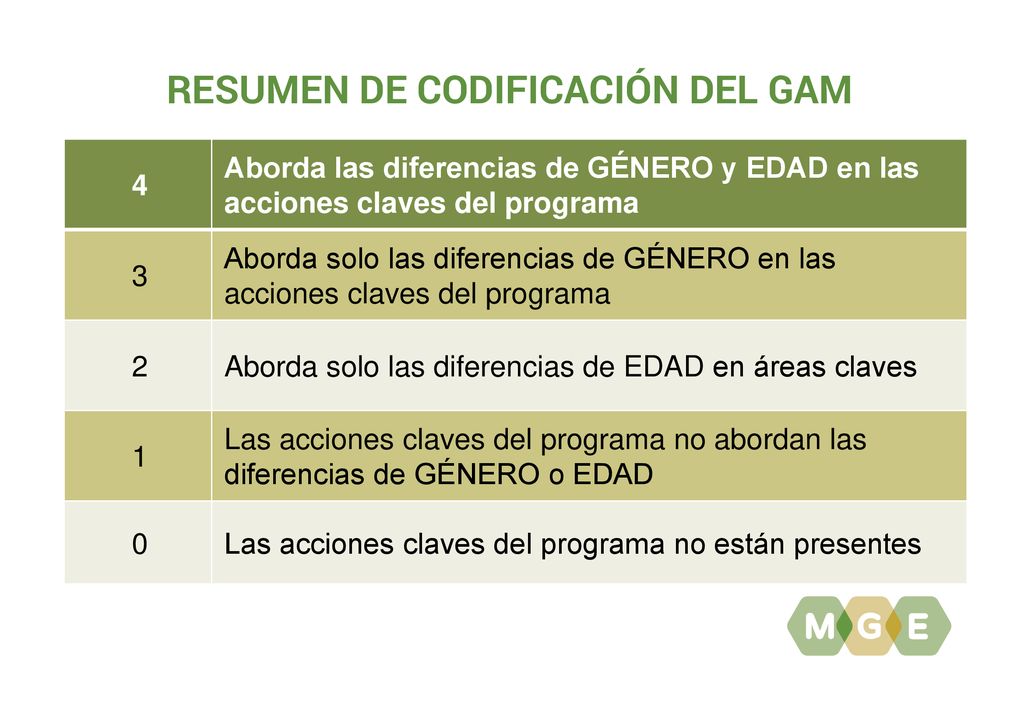 RESUMEN DE CODIFICACIÓN DEL GAM

| 4 | Aborda las diferencias de GÉNERO y EDAD en las acciones claves del programa |
|---|---|
| 3 | Aborda solo las diferencias de GÉNERO en las acciones claves del programa |
| 2 | Aborda solo las diferencias de EDAD en áreas claves |
| 1 | Las acciones claves del programa no abordan las diferencias de GÉNERO o EDAD |
| 0 | Las acciones claves del programa no están presentes |

MGE